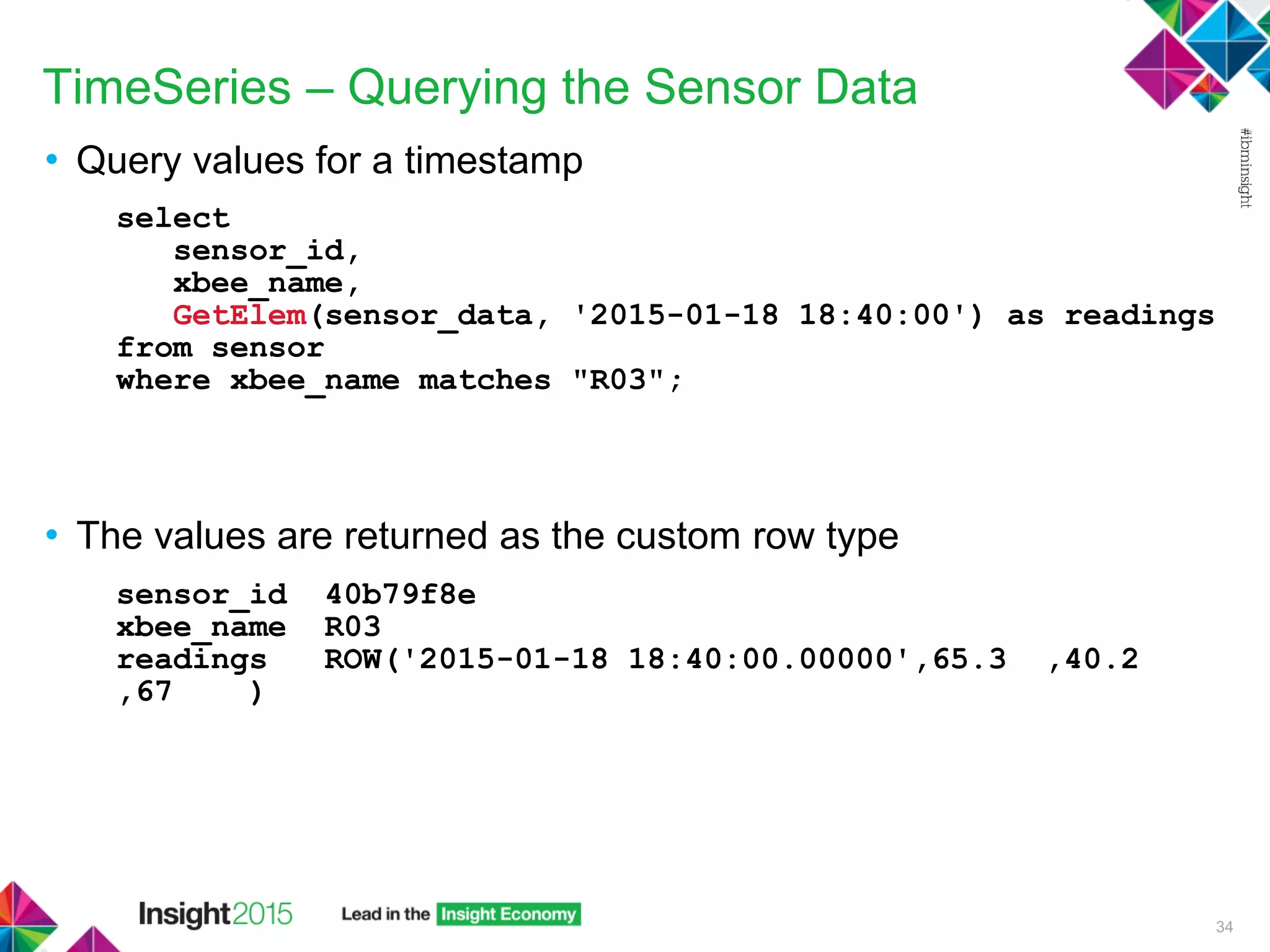 TimeSeries – Querying the Sensor Data

#ibminsight

• Query values for a timestamp

select
  sensor_id,
  xbee_name,
  GetElem(sensor_data, '2015-01-18 18:40:00') as readings
from sensor
where xbee_name matches "R03";

• The values are returned as the custom row type

sensor_id  40b79f8e
xbee_name  R03
readings   ROW('2015-01-18 18:40:00.00000',65.3  ,40.2
,67    )

Insight2015   Lead in the Insight Economy

34